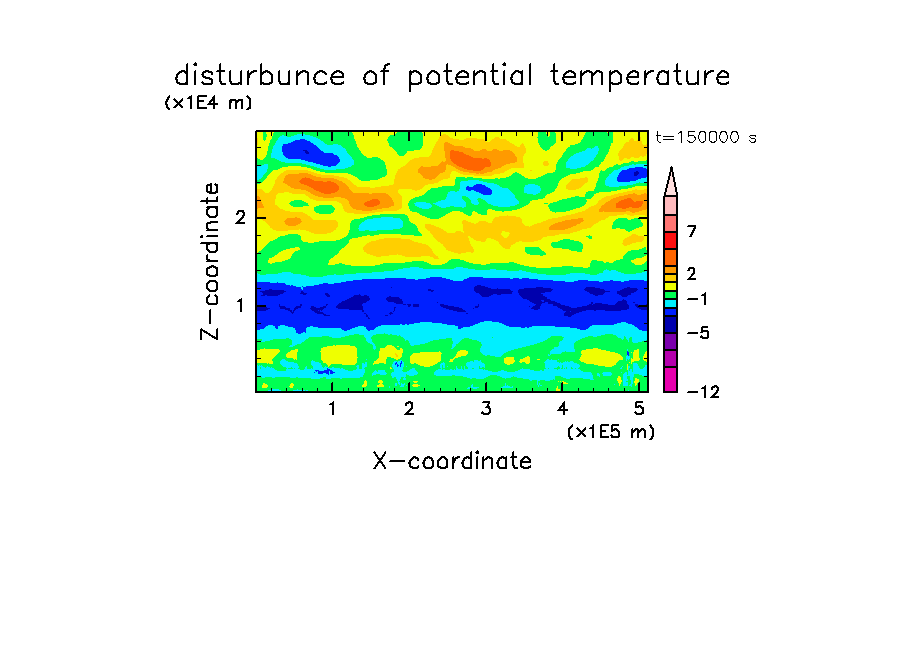 disturbunce of potential temperature

(x1E4 m)

t=150000 s

Z-coordinate

2

1

7

2

−1

−5

−12

1 2 3 4 5

(x1E5 m)

X-coordinate